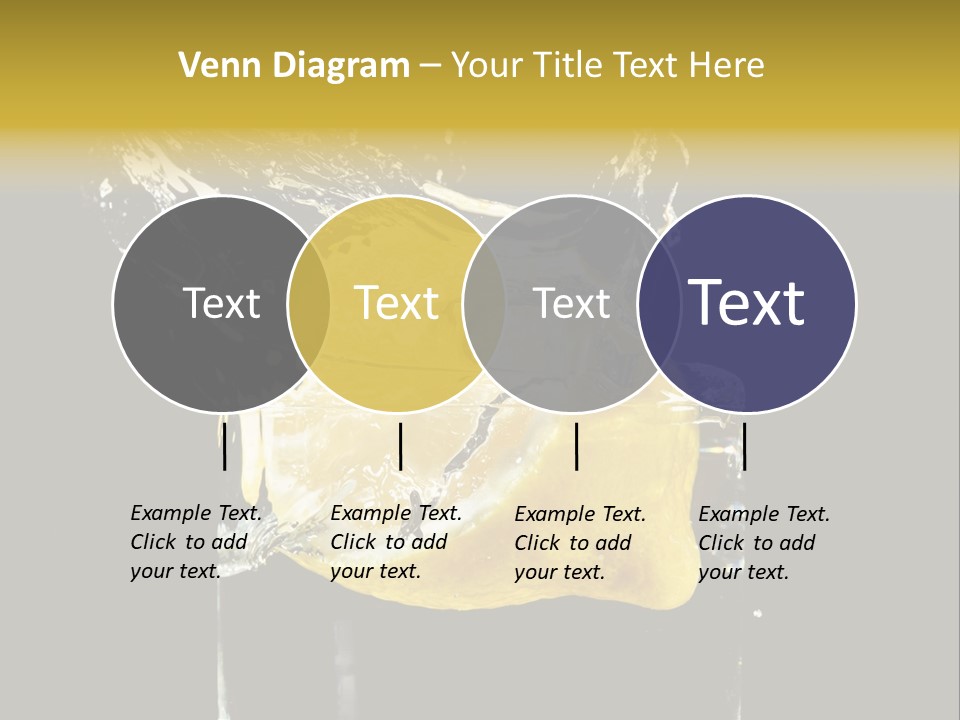 Venn Diagram – Your Title Text Here

Text

Text

Text

Text

Example Text. Click to add your text.

Example Text. Click to add your text.

Example Text. Click to add your text.

Example Text. Click to add your text.